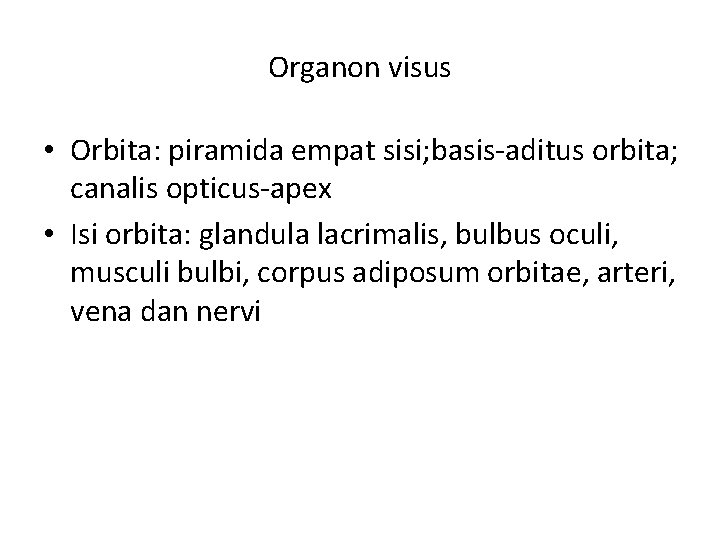 Organon visus

• Orbita: piramida empat sisi;basis-aditus orbita; canalis opticus-apex
• Isi orbita: glandula lacrimalis, bulbus oculi, musculi bulbi, corpus adiposum orbitae, arteri, vena dan nervi